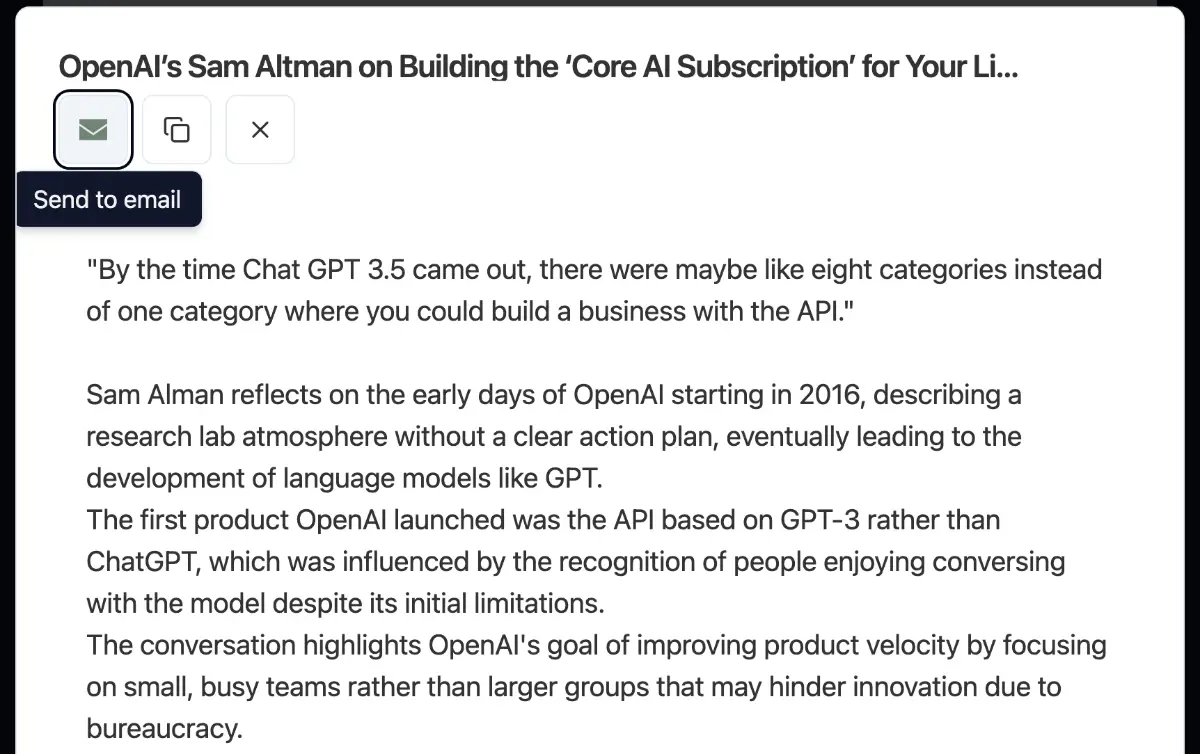 OpenAI's Sam Altman on Building the 'Core AI Subscription' for Your Li...

Send to email

"By the time Chat GPT 3.5 came out, there were maybe like eight categories instead of one category where you could build a business with the API."

Sam Alman reflects on the early days of OpenAI starting in 2016, describing a research lab atmosphere without a clear action plan, eventually leading to the development of language models like GPT.
The first product OpenAI launched was the API based on GPT-3 rather than ChatGPT, which was influenced by the recognition of people enjoying conversing with the model despite its initial limitations.
The conversation highlights OpenAI's goal of improving product velocity by focusing on small, busy teams rather than larger groups that may hinder innovation due to bureaucracy.